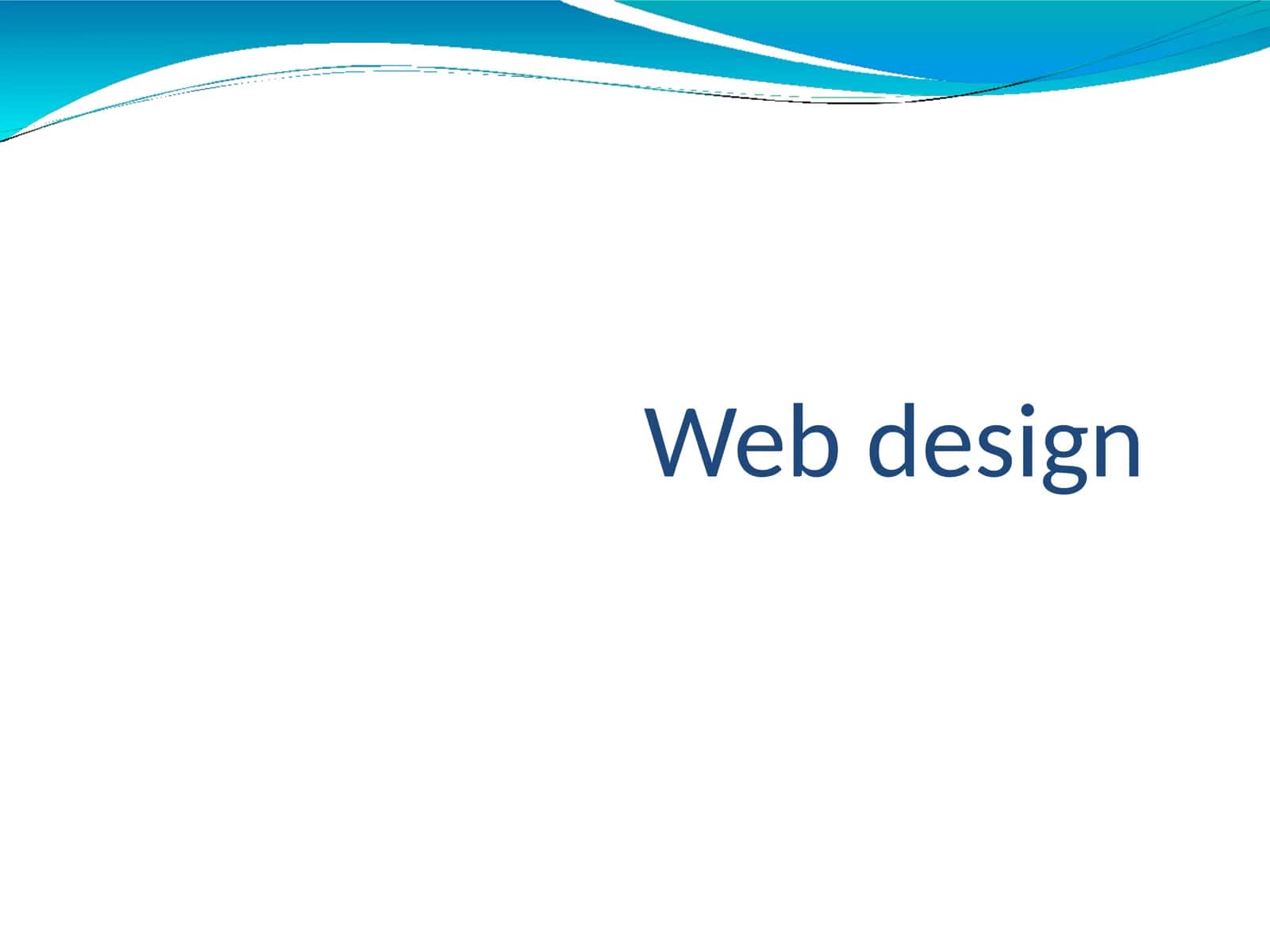 Web design